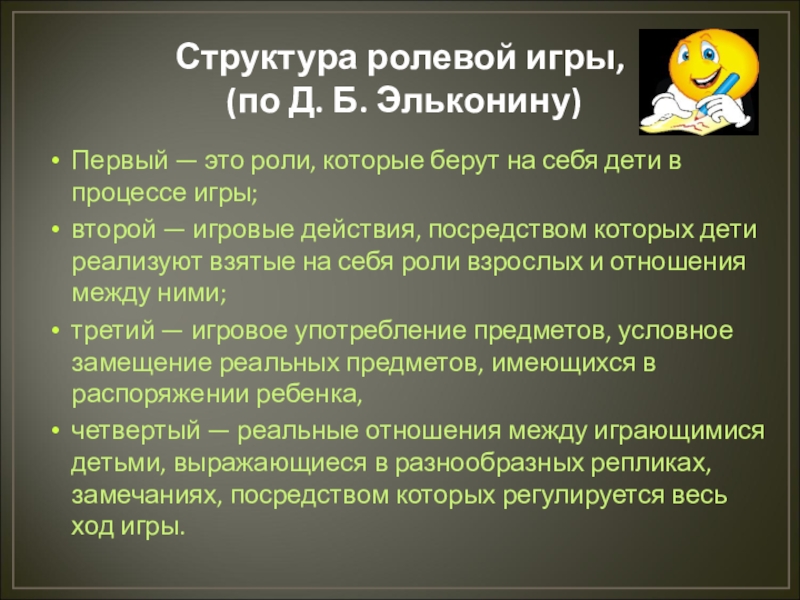 Структура ролевой игры, (по Д. Б. Эльконину)

• Первый — это роли, которые берут на себя дети в процессе игры;

• второй — игровые действия, посредством которых дети реализуют взятые на себя роли взрослых и отношения между ними;

• третий — игровое употребление предметов, условное замещение реальных предметов, имеющихся в распоряжении ребенка,

• четвертый — реальные отношения между играющимися детьми, выражающиеся в разнообразных репликах, замечаниях, посредством которых регулируется весь ход игры.